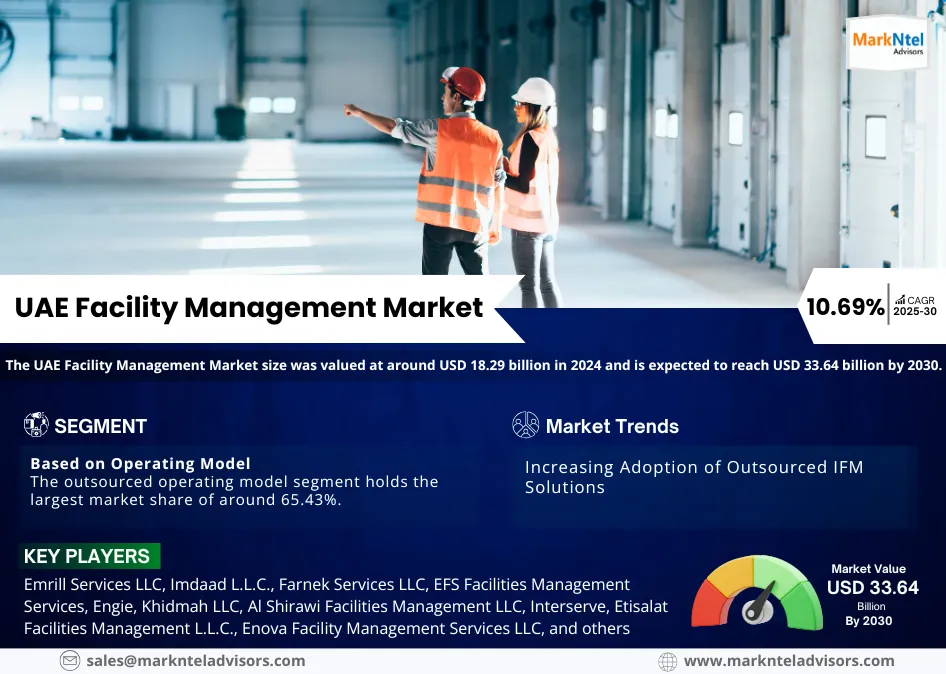 MarkNtel Advisors

UAE Facility Management Market

10.69% CAGR 2025-30

The UAE Facility Management Market size was valued at around USD 18.29 billion in 2024 and is expected to reach USD 33.64 billion by 2030.

SEGMENT

Based on Operating Model
The outsourced operating model segment holds the largest market share of around 65.43%.

Market Trends

Increasing Adoption of Outsourced IFM Solutions

KEY PLAYERS

Emrill Services LLC, Imdaad L.L.C., Farnek Services LLC, EFS Facilities Management Services, Engie, Khidmah LLC, Al Shirawi Facilities Management LLC, Interserve, Etisalat Facilities Management L.L.C., Enova Facility Management Services LLC, and others

Market Value
USD 33.64
Billion
By 2030

sales@marknteladvisors.com

www.marknteladvisors.com